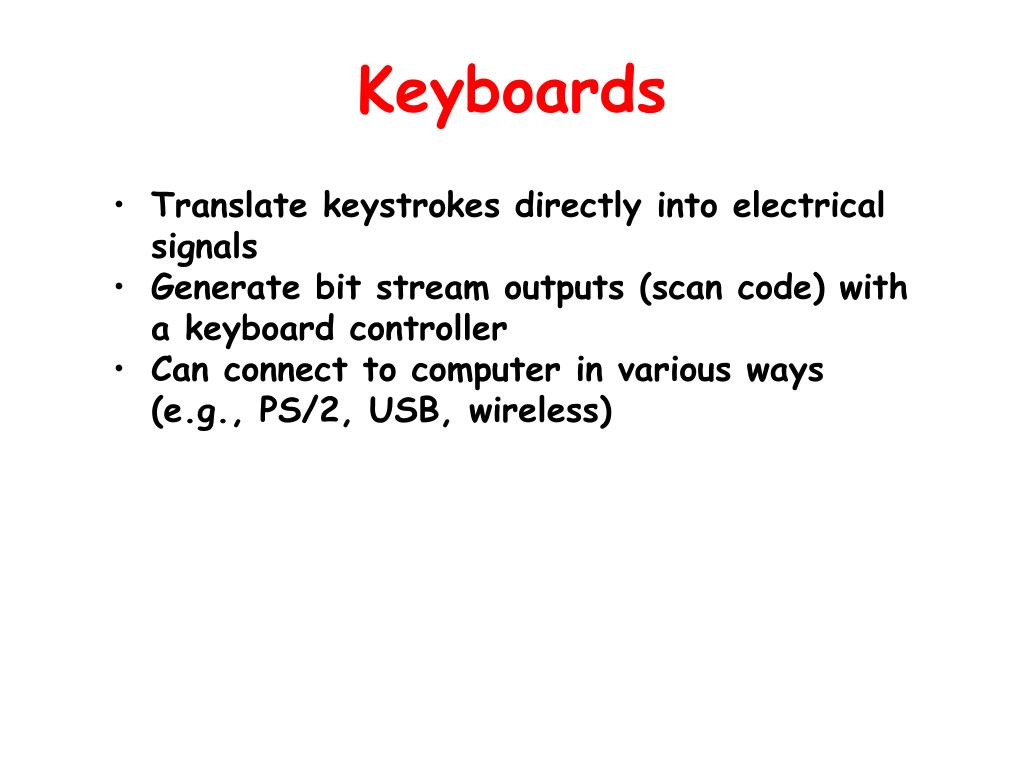 Keyboards

• Translate keystrokes directly into electrical signals
• Generate bit stream outputs (scan code) with a keyboard controller
• Can connect to computer in various ways (e.g., PS/2, USB, wireless)